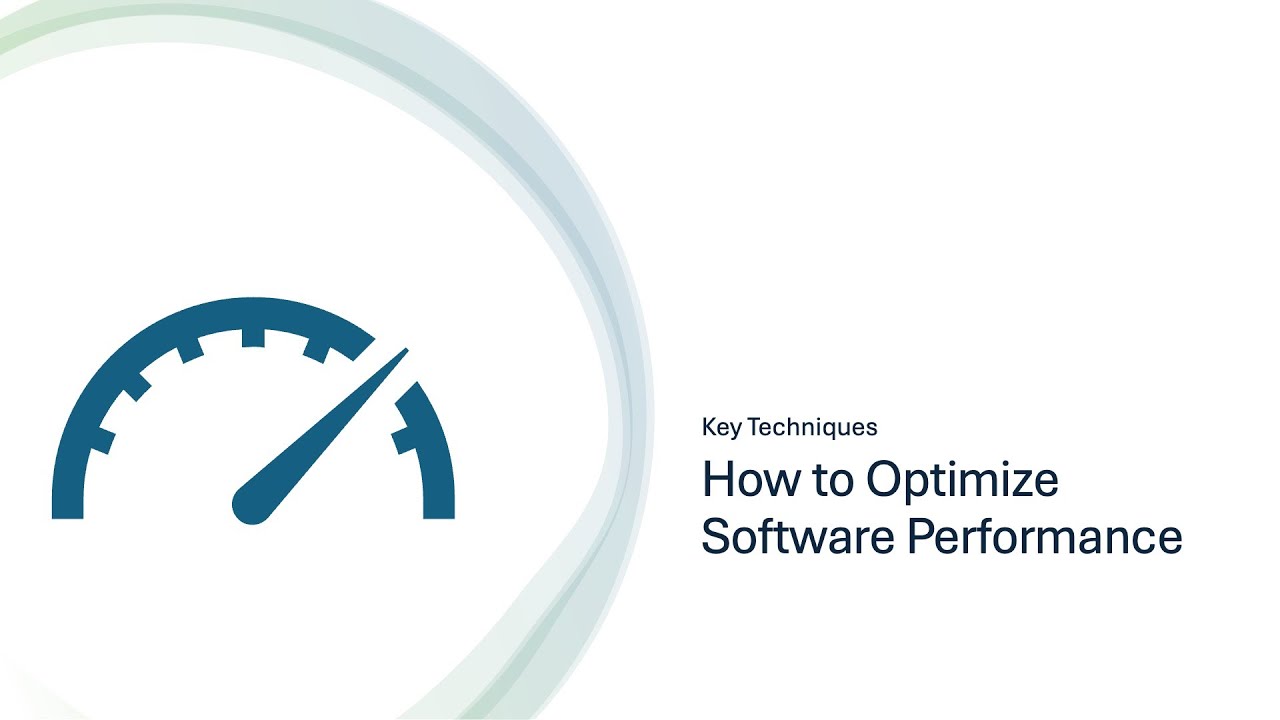 Key Techniques

How to Optimize Software Performance